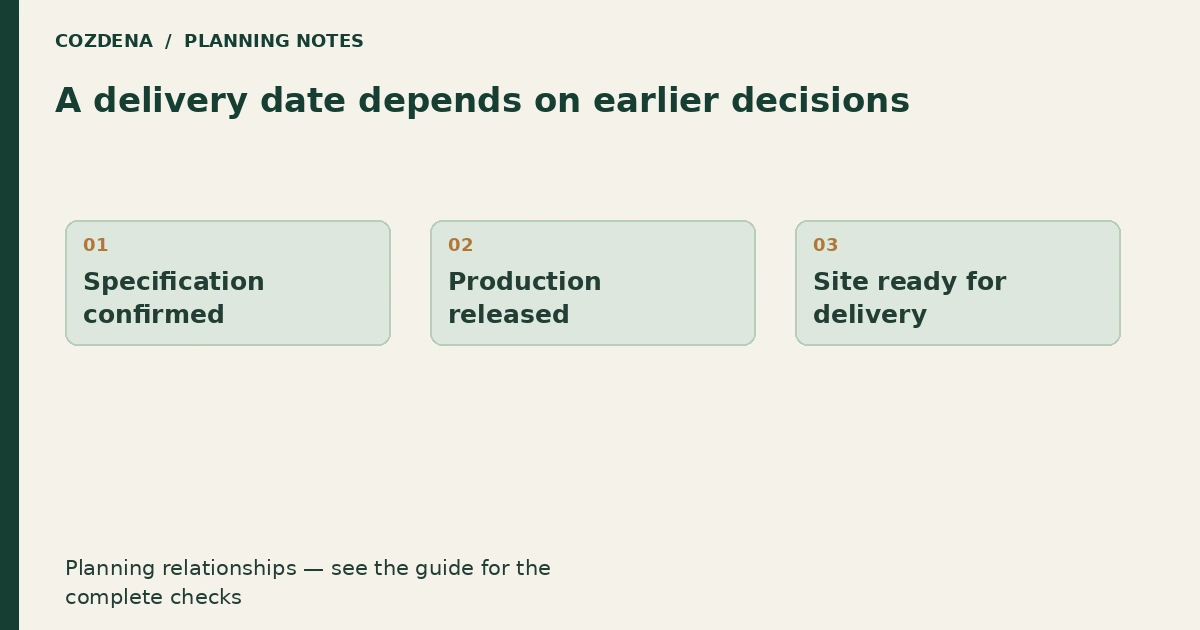 COZDENA / PLANNING NOTES

A delivery date depends on earlier decisions

01
Specification confirmed

02
Production released

03
Site ready for delivery

Planning relationships — see the guide for the complete checks